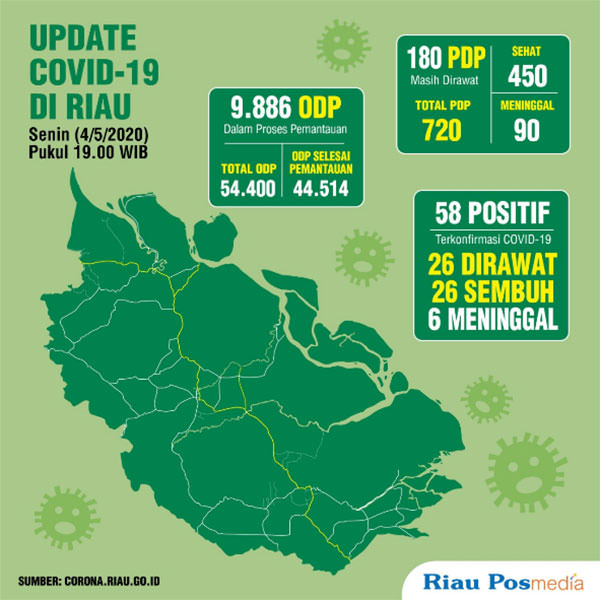 UPDATE COVID-19 DI RIAU

Senin (4/5/2020)
Pukul 19.00 WIB

9.886 ODP
Dalam Proses Pemantauan

TOTAL ODP
54.400

ODP SELESAI PEMANTAUAN
44.514

180 PDP
Masih Dirawat

TOTAL PDP
720

SEHAT
450

MENINGGAL
90

58 POSITIF
Terkonfirmasi COVID-19
26 DIRAWAT
26 SEMBUH
6 MENINGGAL

SUMBER: CORONA.RIAU.GO.ID

Riau Posmedia